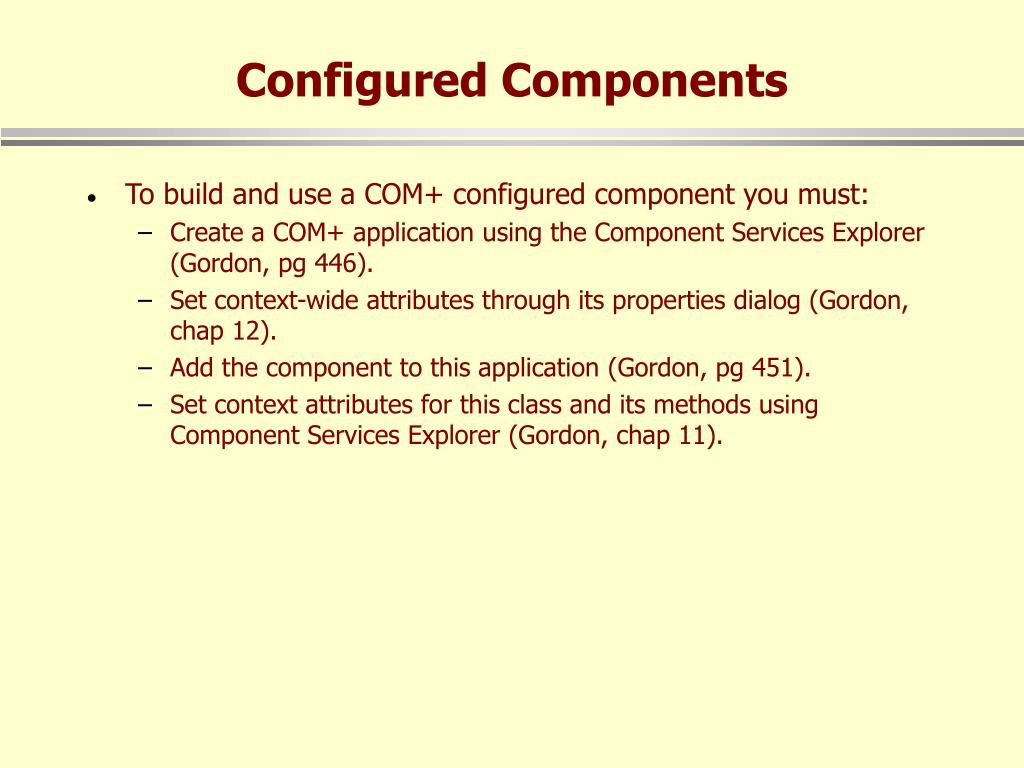 Configured Components

• To build and use a COM+ configured component you must:
  – Create a COM+ application using the Component Services Explorer (Gordon, pg 446).
  – Set context-wide attributes through its properties dialog (Gordon, chap 12).
  – Add the component to this application (Gordon, pg 451).
  – Set context attributes for this class and its methods using Component Services Explorer (Gordon, chap 11).